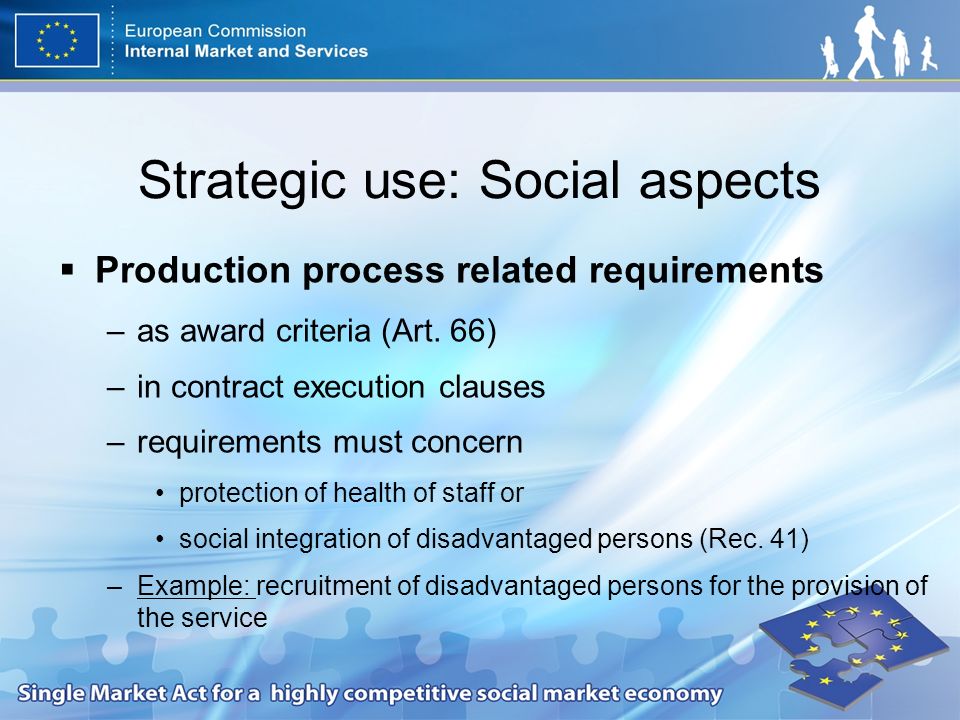 European Commission
Internal Market and Services

Strategic use: Social aspects

▪ Production process related requirements

– as award criteria (Art. 66)

– in contract execution clauses

– requirements must concern

• protection of health of staff or

• social integration of disadvantaged persons (Rec. 41)

– Example: recruitment of disadvantaged persons for the provision of the service

Single Market Act for a highly competitive social market economy